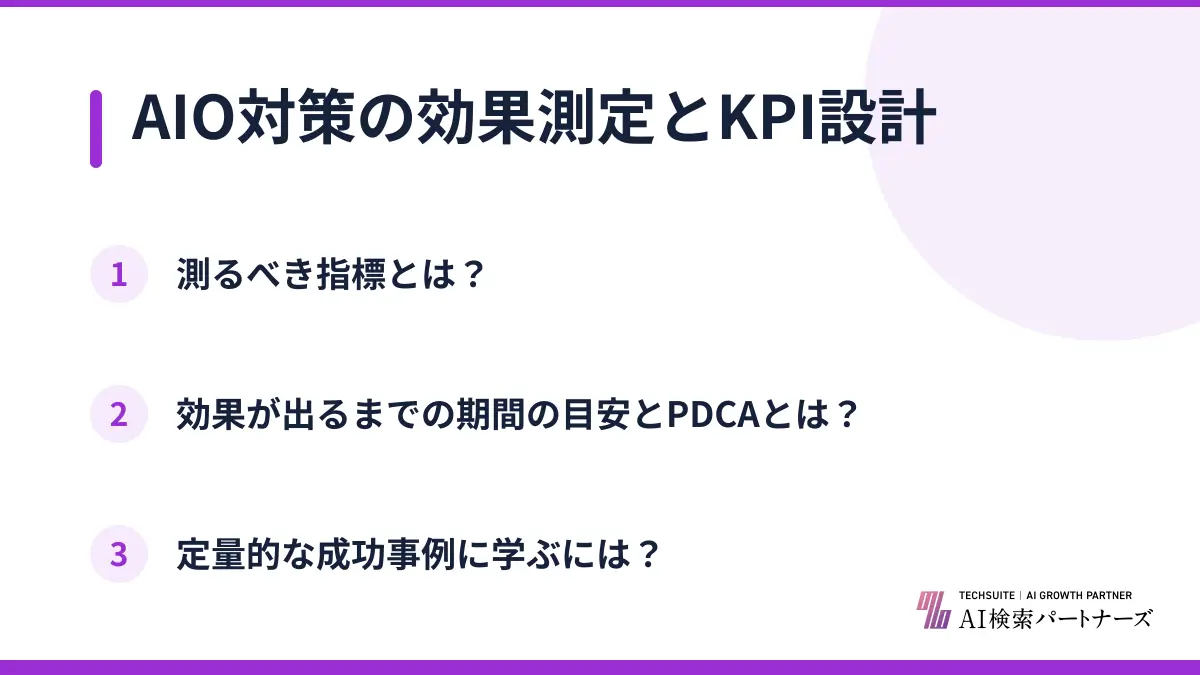 AIO対策の効果測定とKPI設計

1 測るべき指標とは？

2 効果が出るまでの期間の目安とPDCAとは？

3 定量的な成功事例に学ぶには？

TECHSUITE | AI GROWTH PARTNER
AI検索パートナーズ